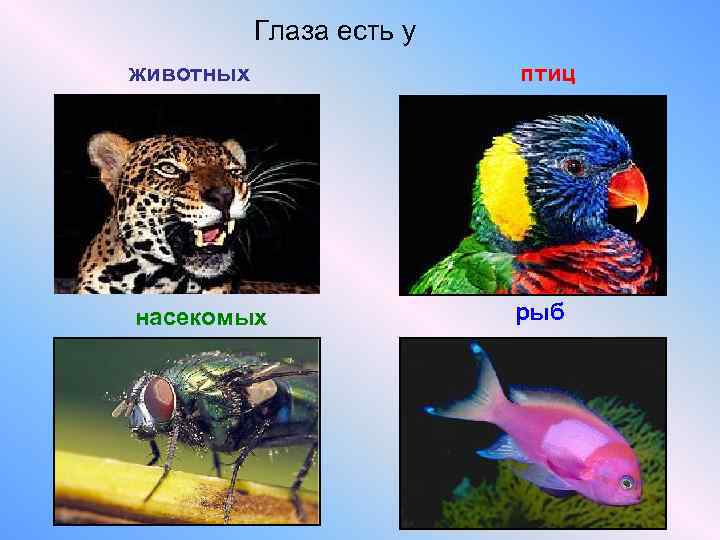 Глаза есть у

животных

птиц

насекомых

рыб